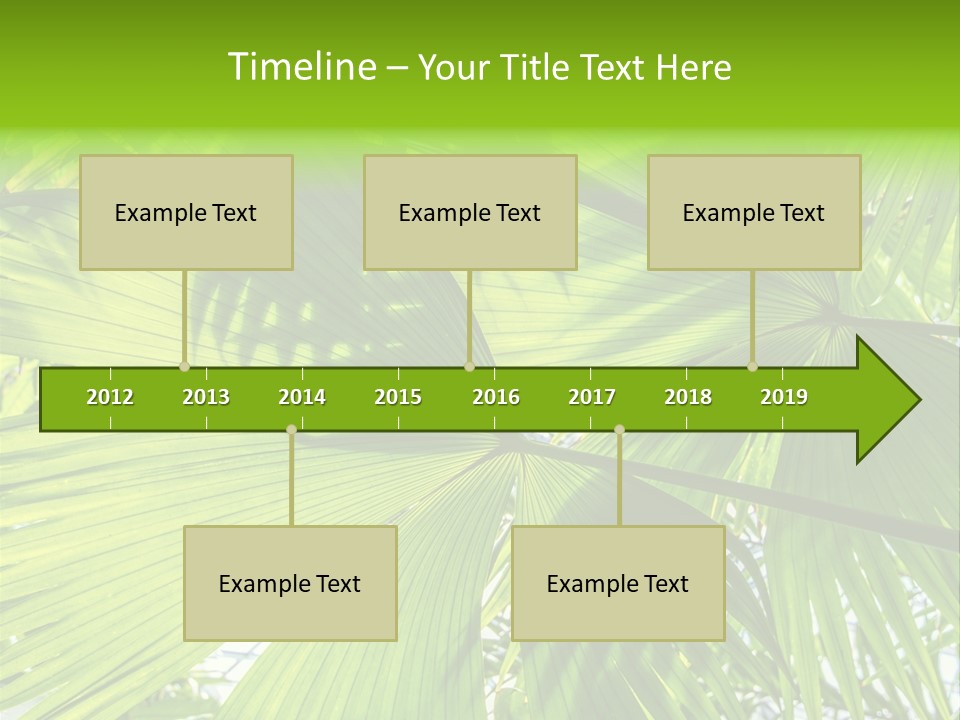 Timeline – Your Title Text Here

Example Text

Example Text

Example Text

2012 2013 2014 2015 2016 2017 2018 2019

Example Text

Example Text